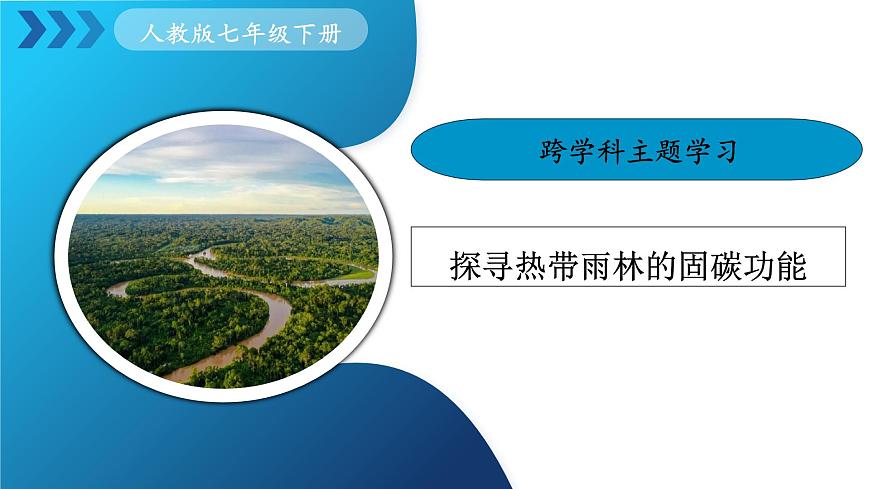 人教版七年级下册

跨学科主题学习

探寻热带雨林的固碳功能